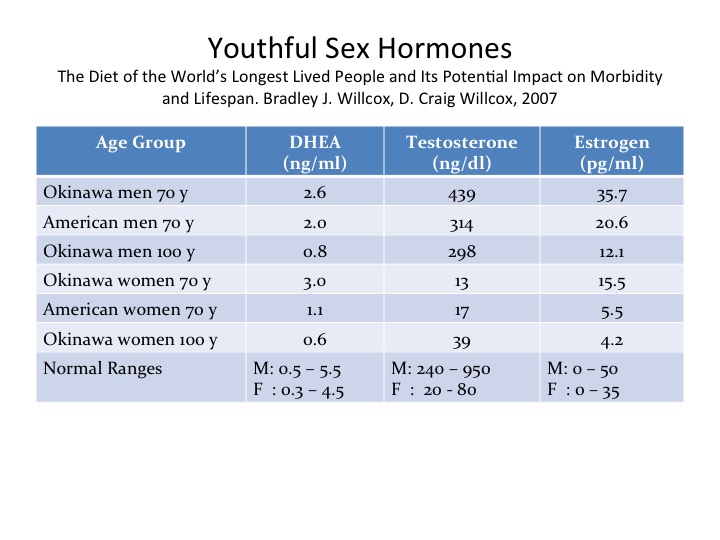 Youthful Sex Hormones

The Diet of the World's Longest Lived People and Its Potential Impact on Morbidity and Lifespan. Bradley J. Willcox, D. Craig Willcox, 2007

| Age Group | DHEA (ng/ml) | Testosterone (ng/dl) | Estrogen (pg/ml) |
|---|---|---|---|
| Okinawa men 70 y | 2.6 | 439 | 35.7 |
| American men 70 y | 2.0 | 314 | 20.6 |
| Okinawa men 100 y | 0.8 | 298 | 12.1 |
| Okinawa women 70 y | 3.0 | 13 | 15.5 |
| American women 70 y | 1.1 | 17 | 5.5 |
| Okinawa women 100 y | 0.6 | 39 | 4.2 |
| Normal Ranges | M: 0.5 – 5.5 F : 0.3 – 4.5 | M: 240 – 950 F : 20 - 80 | M: 0 – 50 F : 0 – 35 |